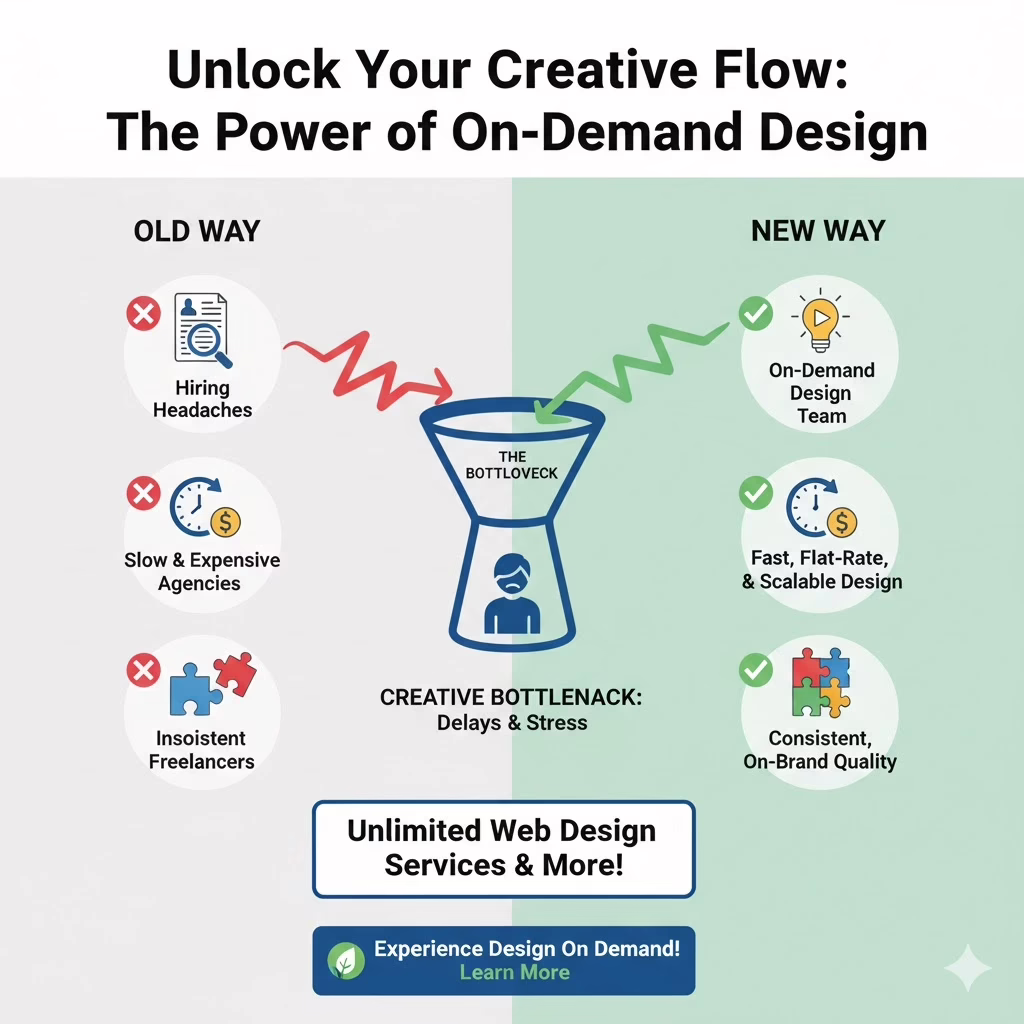 Unlock Your Creative Flow:
The Power of On-Demand Design

OLD WAY

Hiring Headaches

Slow & Expensive Agencies

Insoistent Freelancers

THE BOTTLOVECK

CREATIVE BOTTLENACK:
Delays & Stress

NEW WAY

On-Demand Design Team

Fast, Flat-Rate, & Scalable Design

Consistent, On-Brand Quality

Unlimited Web Design Services & More!

Experience Design On Demand!
Learn More